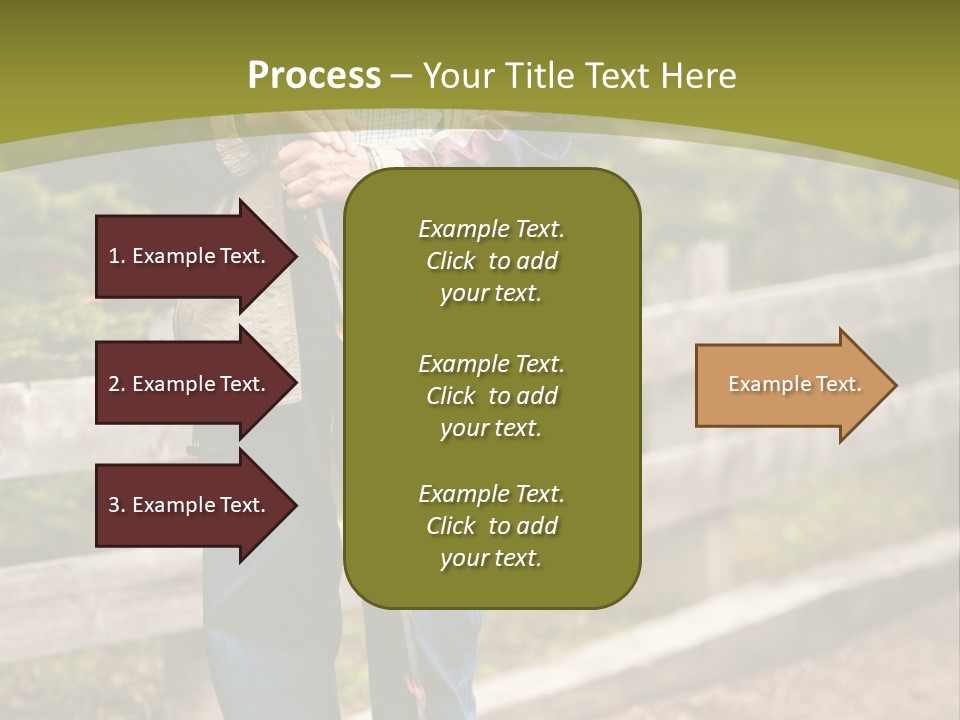 Process – Your Title Text Here

1. Example Text.

2. Example Text.

3. Example Text.

Example Text. Click to add your text.

Example Text. Click to add your text.

Example Text. Click to add your text.

Example Text.